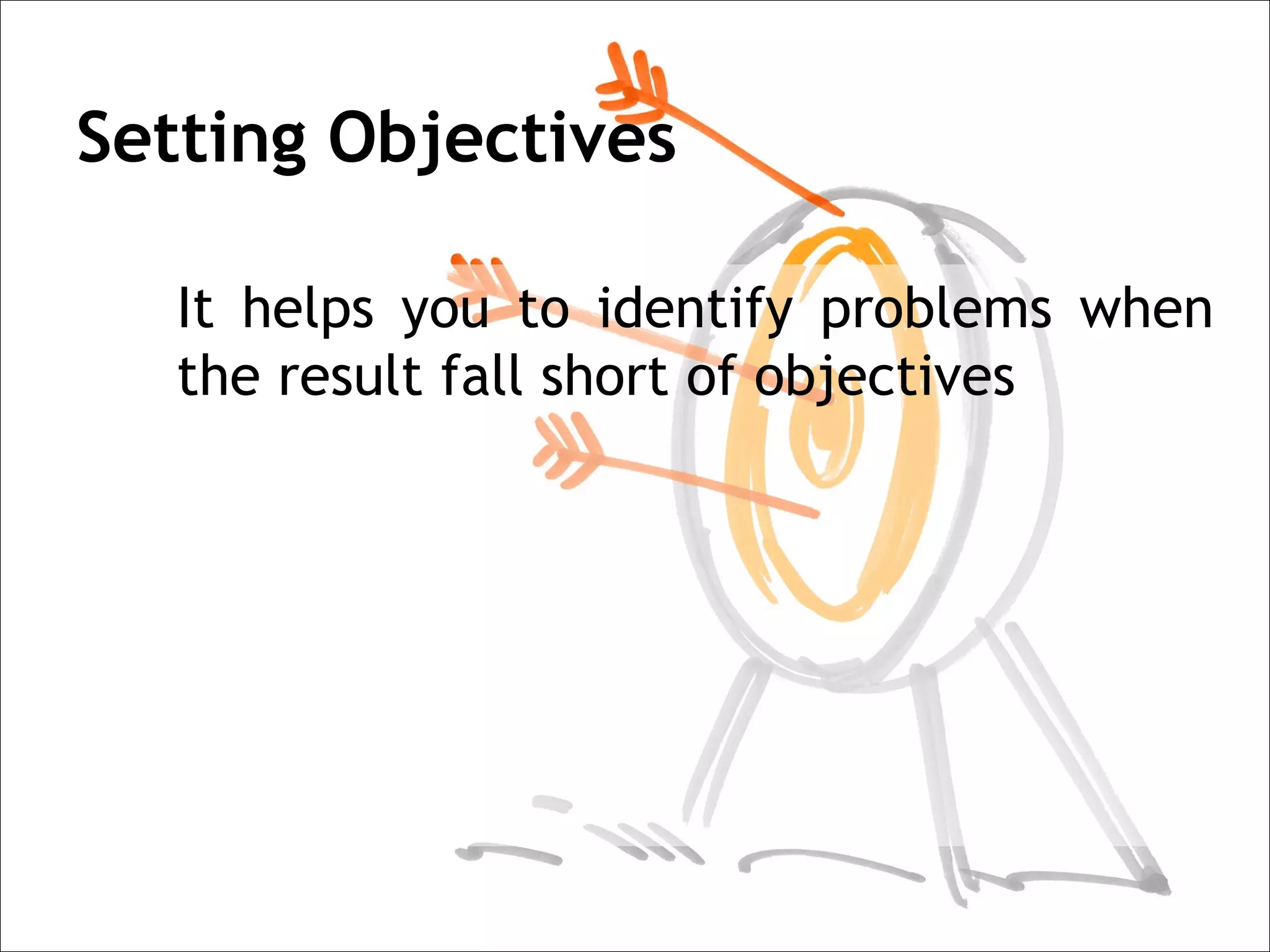 Setting Objectives

It helps you to identify problems when the result fall short of objectives